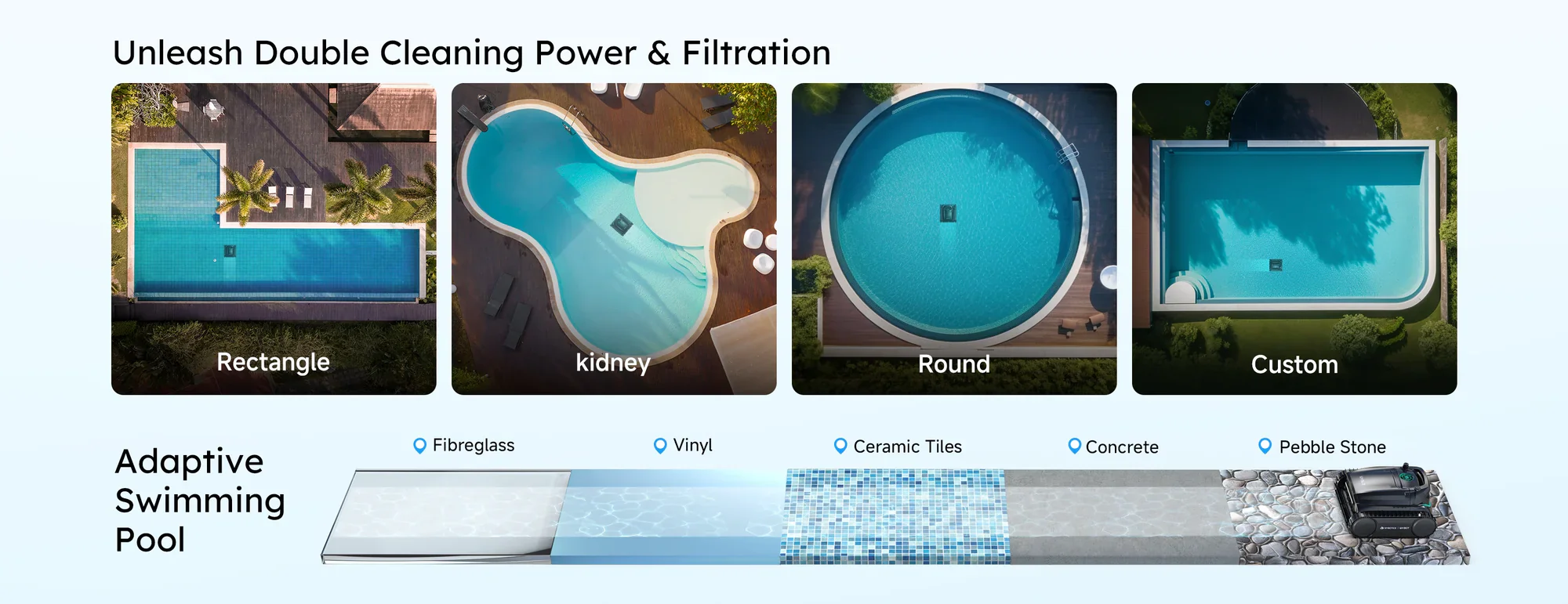 Unleash Double Cleaning Power & Filtration

Rectangle

kidney

Round

Custom

Adaptive Swimming Pool

Fibreglass

Vinyl

Ceramic Tiles

Concrete

Pebble Stone